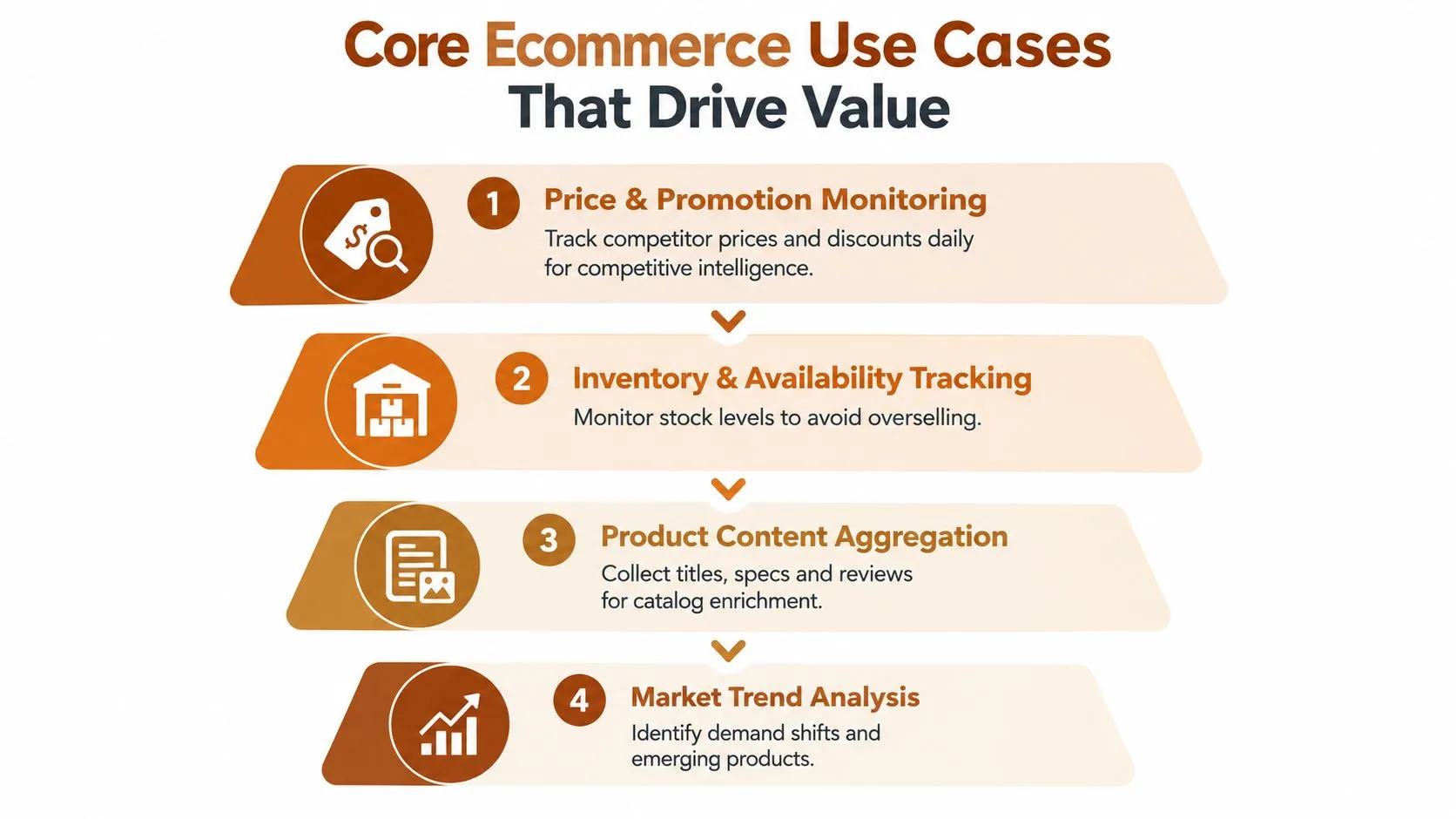 Core Ecommerce Use Cases
That Drive Value

1 Price & Promotion Monitoring
Track competitor prices and discounts daily for competitive intelligence.

2 Inventory & Availability Tracking
Monitor stock levels to avoid overselling.

3 Product Content Aggregation
Collect titles, specs and reviews for catalog enrichment.

4 Market Trend Analysis
Identify demand shifts and emerging products.